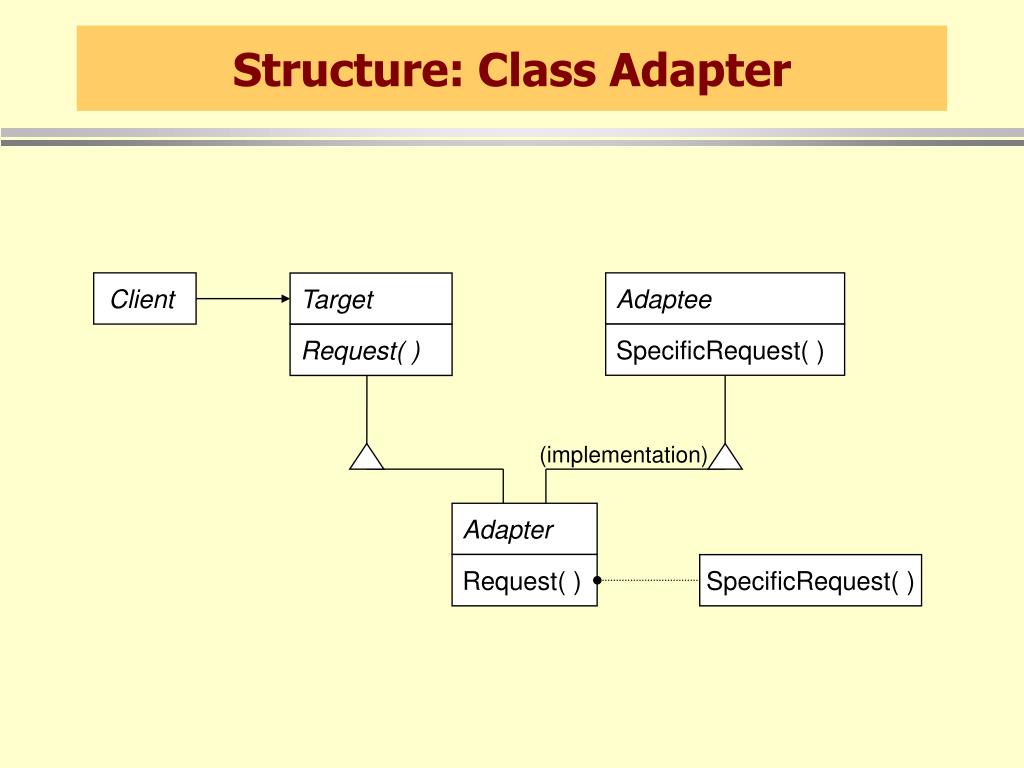 Structure: Class Adapter

Client

Target

Request( )

Adaptee

SpecificRequest( )

(implementation)

Adapter

Request( )

SpecificRequest( )